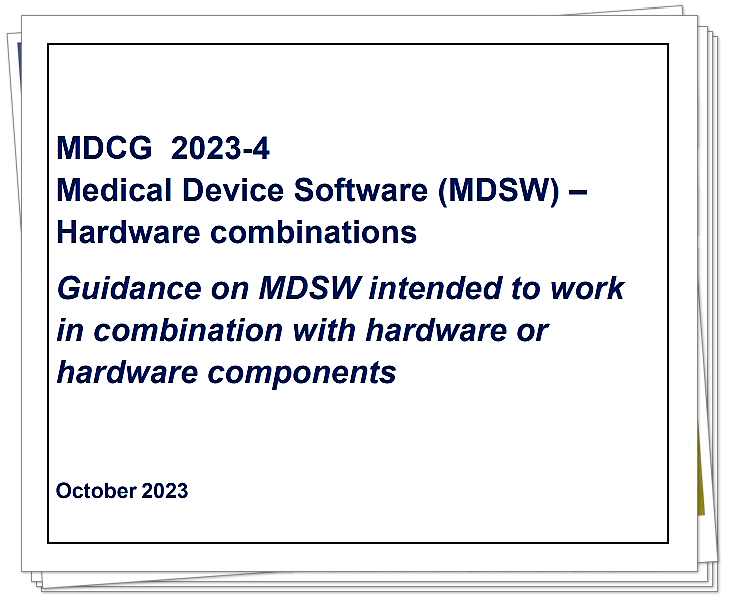 MDCG 2023-4
Medical Device Software (MDSW) – Hardware combinations

Guidance on MDSW intended to work in combination with hardware or hardware components

October 2023